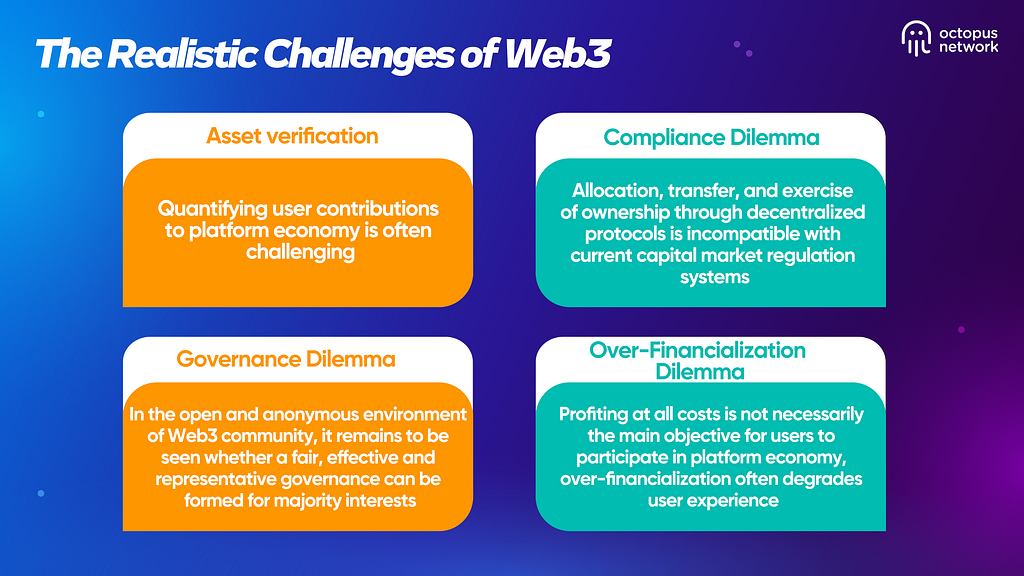 The Realistic Challenges of Web3

octopus network

Asset verification

Quantifying user contributions to platform economy is often challenging

Compliance Dilemma

Allocation, transfer, and exercise of ownership through decentralized protocols is incompatible with current capital market regulation systems

Governance Dilemma

In the open and anonymous environment of Web3 community, it remains to be seen whether a fair, effective and representative governance can be formed for majority interests

Over-Financialization Dilemma

Profiting at all costs is not necessarily the main objective for users to participate in platform economy, over-financialization often degrades user experience